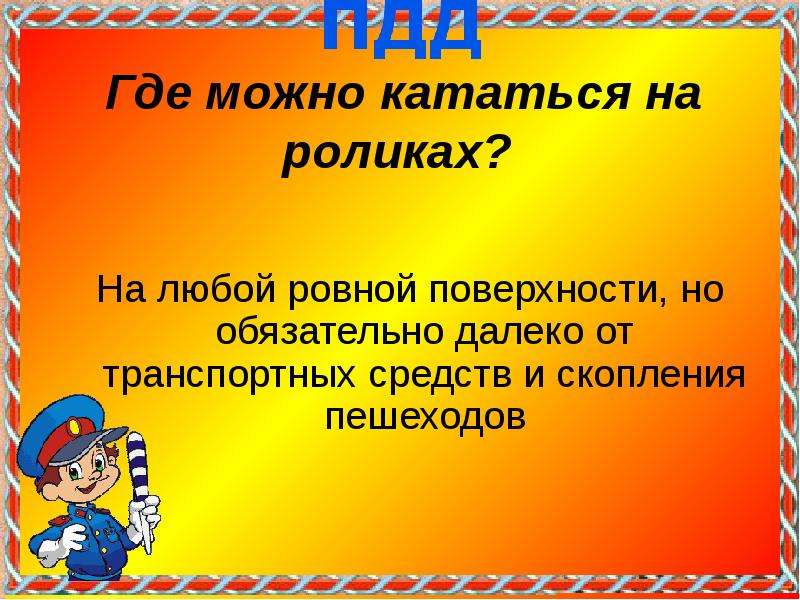 ПДД

Где можно кататься на роликах?

На любой ровной поверхности, но обязательно далеко от транспортных средств и скопления пешеходов